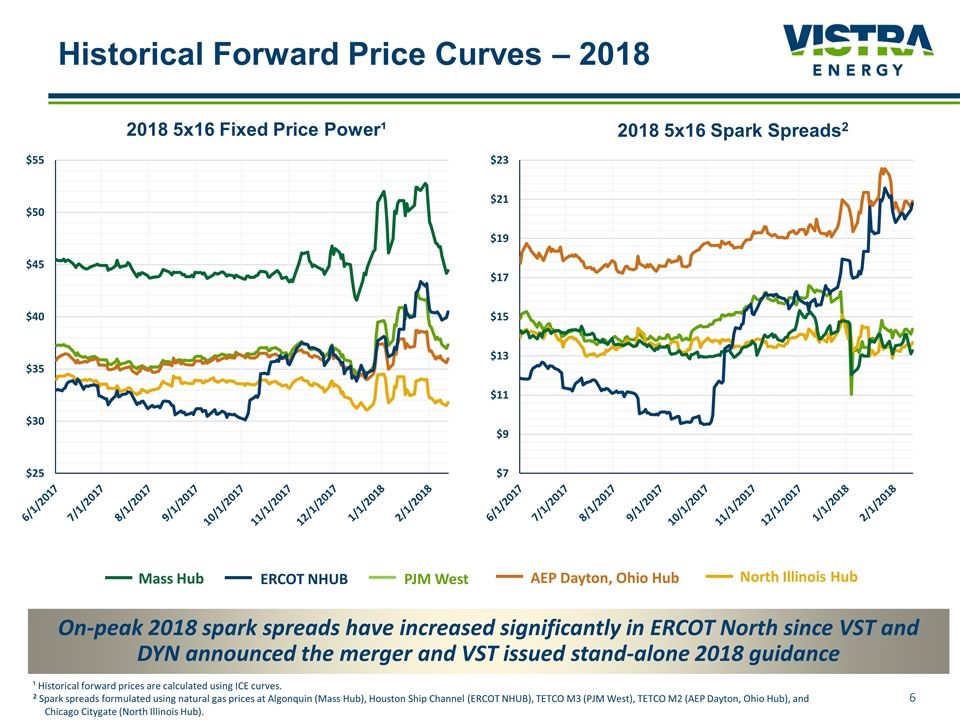 Historical Forward Price Curves – 2018

VISTRA ENERGY

2018 5x16 Fixed Price Power¹

$55
$50
$45
$40
$35
$30
$25

6/1/2017 7/1/2017 8/1/2017 9/1/2017 10/1/2017 11/1/2017 12/1/2017 1/1/2018 2/1/2018

2018 5x16 Spark Spreads²

$23
$21
$19
$17
$15
$13
$11
$9
$7

6/1/2017 7/1/2017 8/1/2017 9/1/2017 10/1/2017 11/1/2017 12/1/2017 1/1/2018 2/1/2018

Mass Hub ERCOT NHUB PJM West AEP Dayton, Ohio Hub North Illinois Hub

On-peak 2018 spark spreads have increased significantly in ERCOT North since VST and DYN announced the merger and VST issued stand-alone 2018 guidance

¹ Historical forward prices are calculated using ICE curves.
² Spark spreads formulated using natural gas prices at Algonquin (Mass Hub), Houston Ship Channel (ERCOT NHUB), TETCO M3 (PJM West), TETCO M2 (AEP Dayton, Ohio Hub), and Chicago Citygate (North Illinois Hub).

6